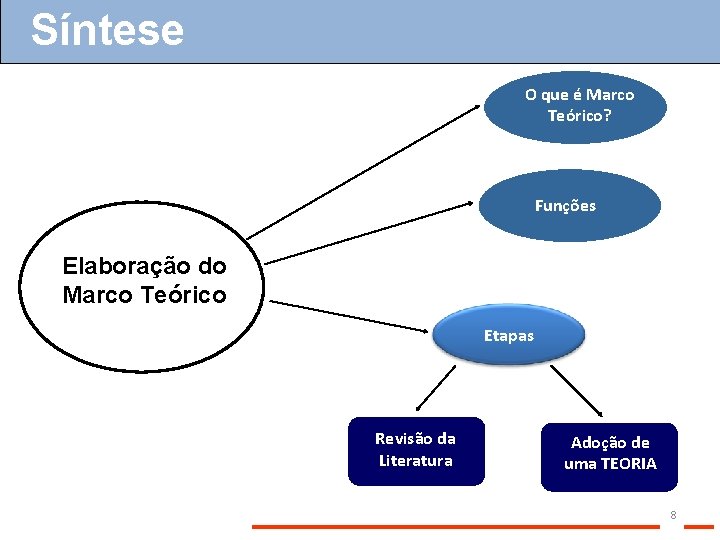 Síntese

Elaboração do Marco Teórico

O que é Marco Teórico?

Funções

Etapas

Revisão da Literatura

Adoção de uma TEORIA

8